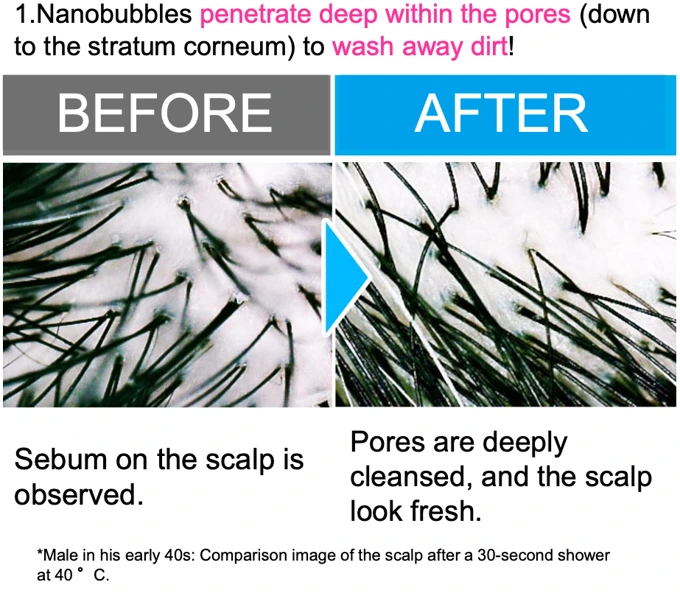 1.Nanobubbles penetrate deep within the pores (down to the stratum corneum) to wash away dirt!

BEFORE

AFTER

Sebum on the scalp is observed.

Pores are deeply cleansed, and the scalp look fresh.

*Male in his early 40s: Comparison image of the scalp after a 30-second shower at 40 ° C.